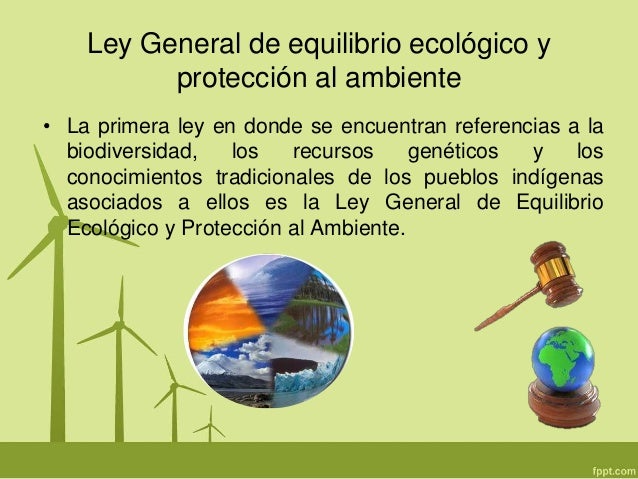 Ley General de equilibrio ecológico y protección al ambiente

• La primera ley en donde se encuentran referencias a la biodiversidad, los recursos genéticos y los conocimientos tradicionales de los pueblos indígenas asociados a ellos es la Ley General de Equilibrio Ecológico y Protección al Ambiente.

fppt.com